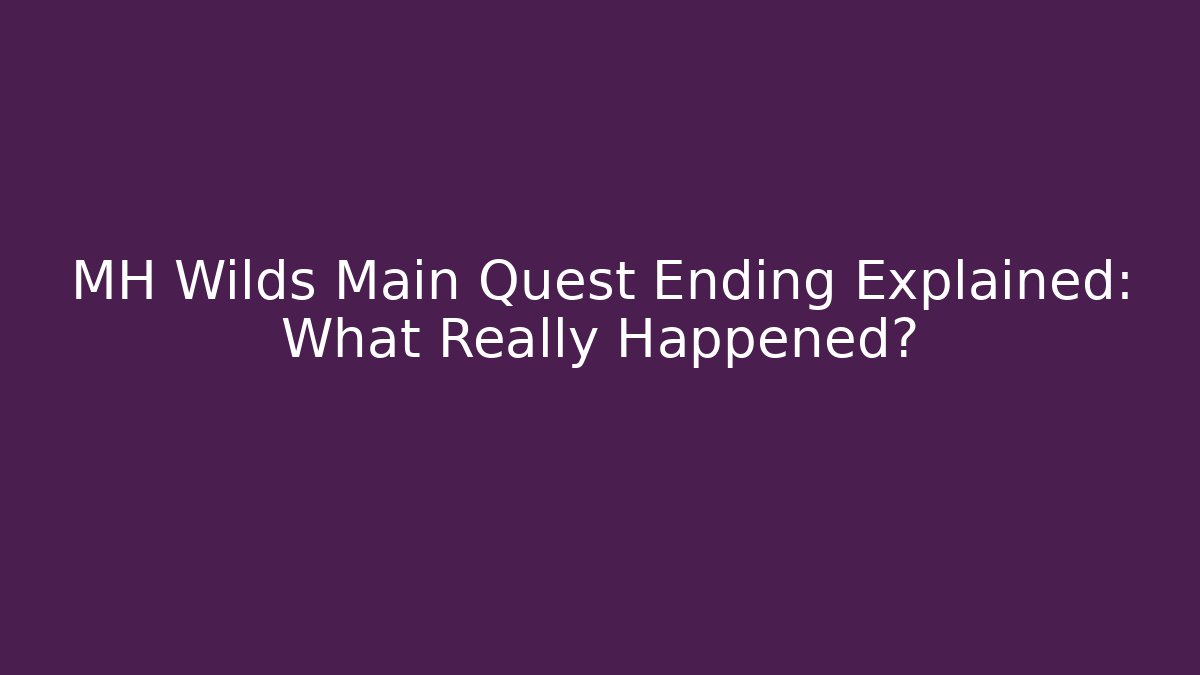 MH Wilds Main Quest Ending Explained: What Really Happened?